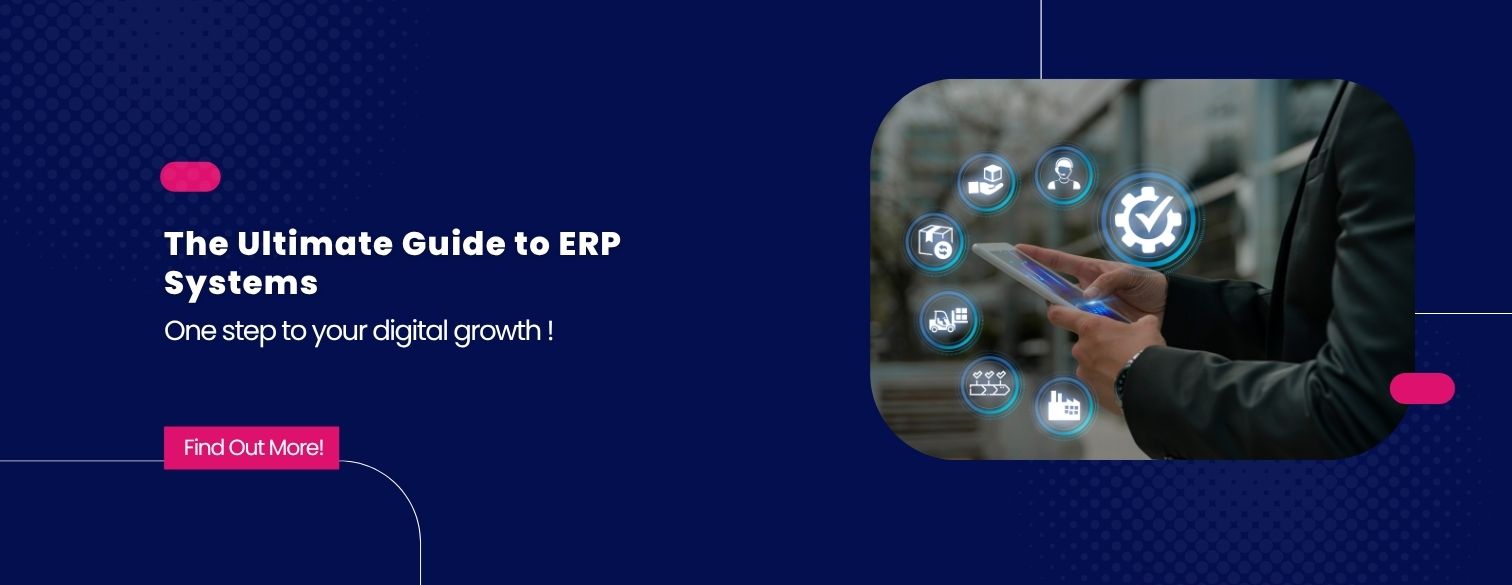 The Ultimate Guide to ERP Systems

One step to your digital growth !

Find Out More!